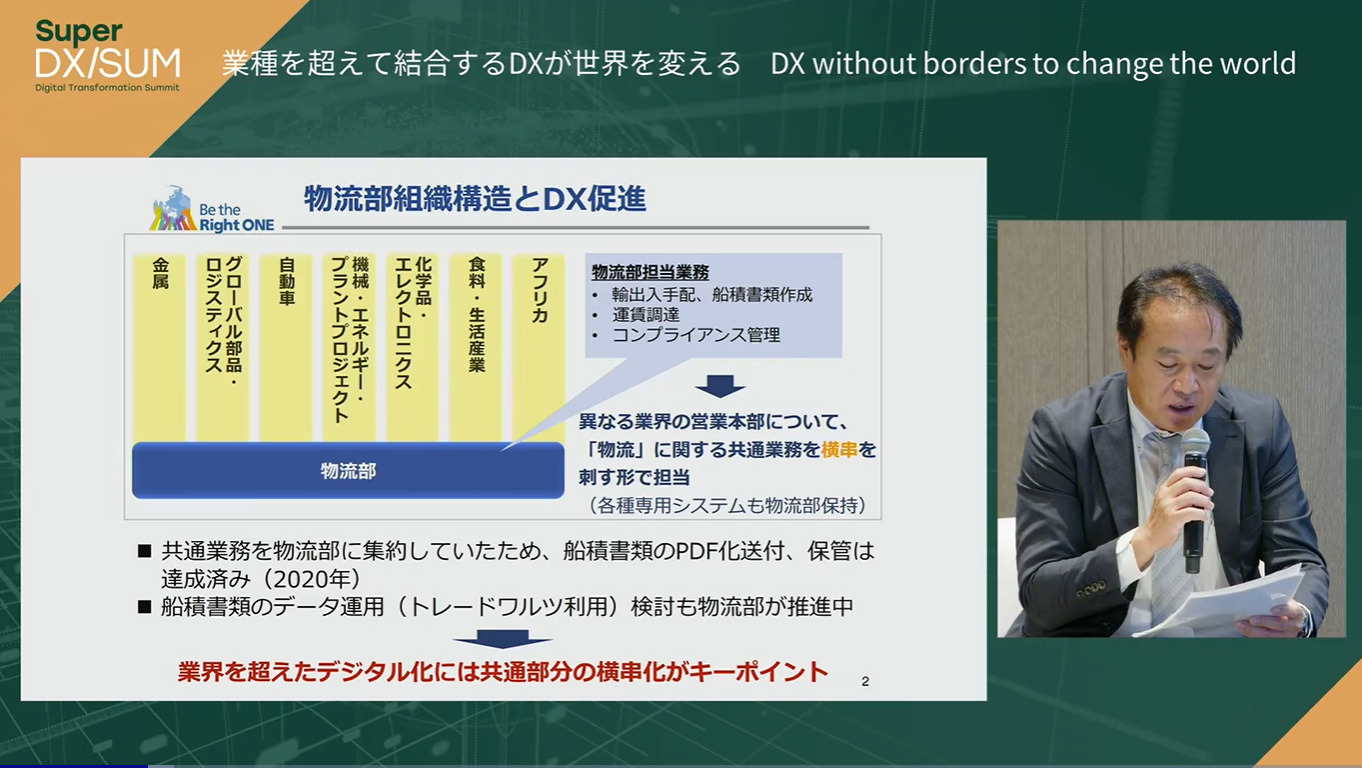 Super DX/SUM
Digital Transformation Summit

業種を超えて結合するDXが世界を変える　DX without borders to change the world

Be the Right ONE

物流部組織構造とDX促進

金属

グローバル部品・ロジスティクス

自動車

機械・エネルギー・プラントプロジェクト

化学品・エレクトロニクス

食料・生活産業

アフリカ

物流部

物流部担当業務
• 輸出入手配、船積書類作成
• 運賃調達
• コンプライアンス管理

異なる業界の営業本部について、「物流」に関する共通業務を横串を刺す形で担当
（各種専用システムも物流部保持）

■ 共通業務を物流部に集約していたため、船積書類のPDF化送付、保管は達成済み（2020年）
■ 船積書類のデータ運用（トレードワルツ利用）検討も物流部が推進中

業界を超えたデジタル化には共通部分の横串化がキーポイント

2